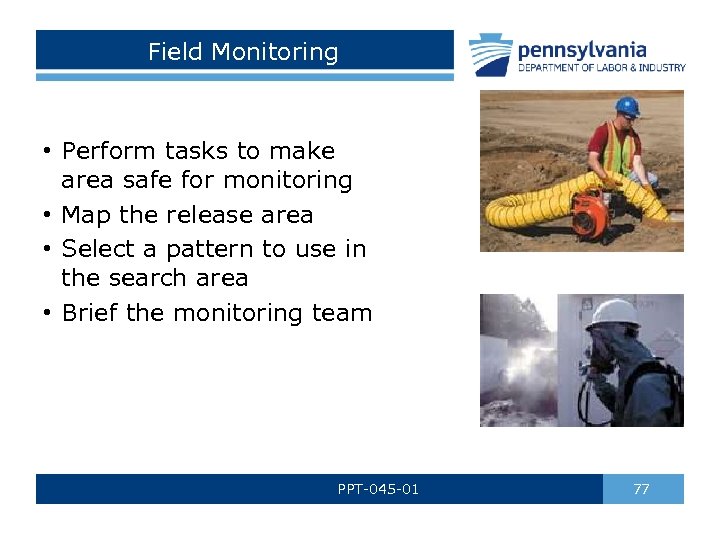 Field Monitoring

pennsylvania
DEPARTMENT OF LABOR & INDUSTRY

• Perform tasks to make area safe for monitoring
• Map the release area
• Select a pattern to use in the search area
• Brief the monitoring team

PPT-045-01

77